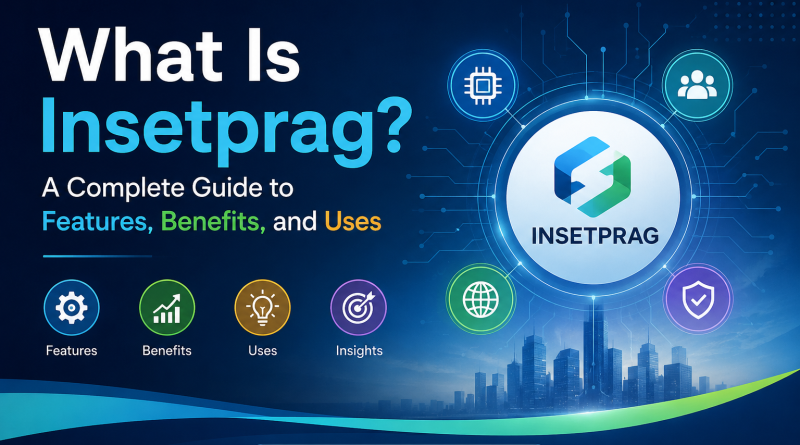 What Is Insetprag?

A Complete Guide to Features, Benefits, and Uses

Features

Benefits

Uses

Insights

INSETPRAG